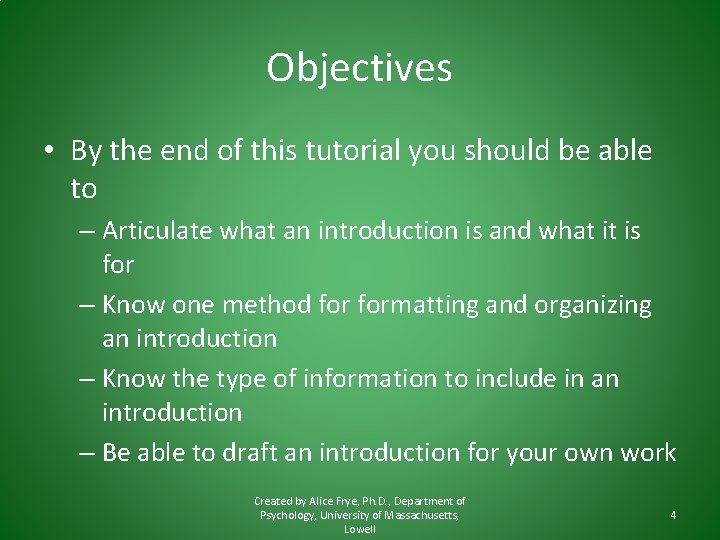 Objectives

• By the end of this tutorial you should be able to

– Articulate what an introduction is and what it is for

– Know one method for formatting and organizing an introduction

– Know the type of information to include in an introduction

– Be able to draft an introduction for your own work

Created by Alice Frye, Ph.D., Department of Psychology, University of Massachusetts, Lowell

4